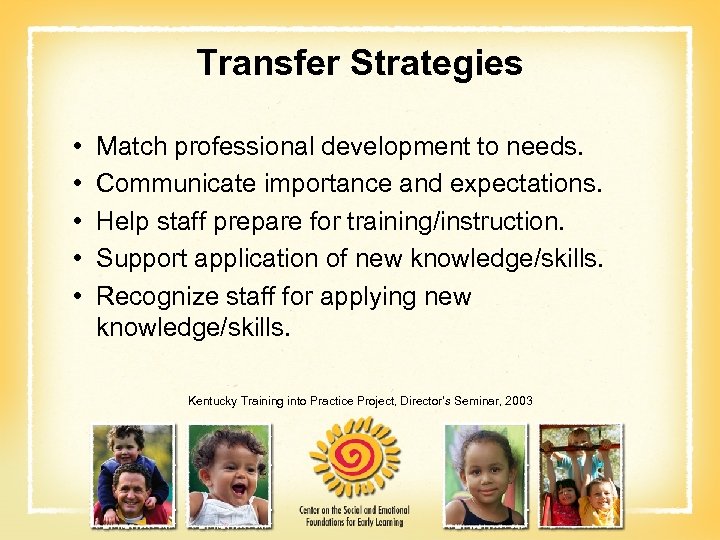 Transfer Strategies

• Match professional development to needs.
• Communicate importance and expectations.
• Help staff prepare for training/instruction.
• Support application of new knowledge/skills.
• Recognize staff for applying new knowledge/skills.

Kentucky Training into Practice Project, Director's Seminar, 2003

Center on the Social and Emotional Foundations for Early Learning